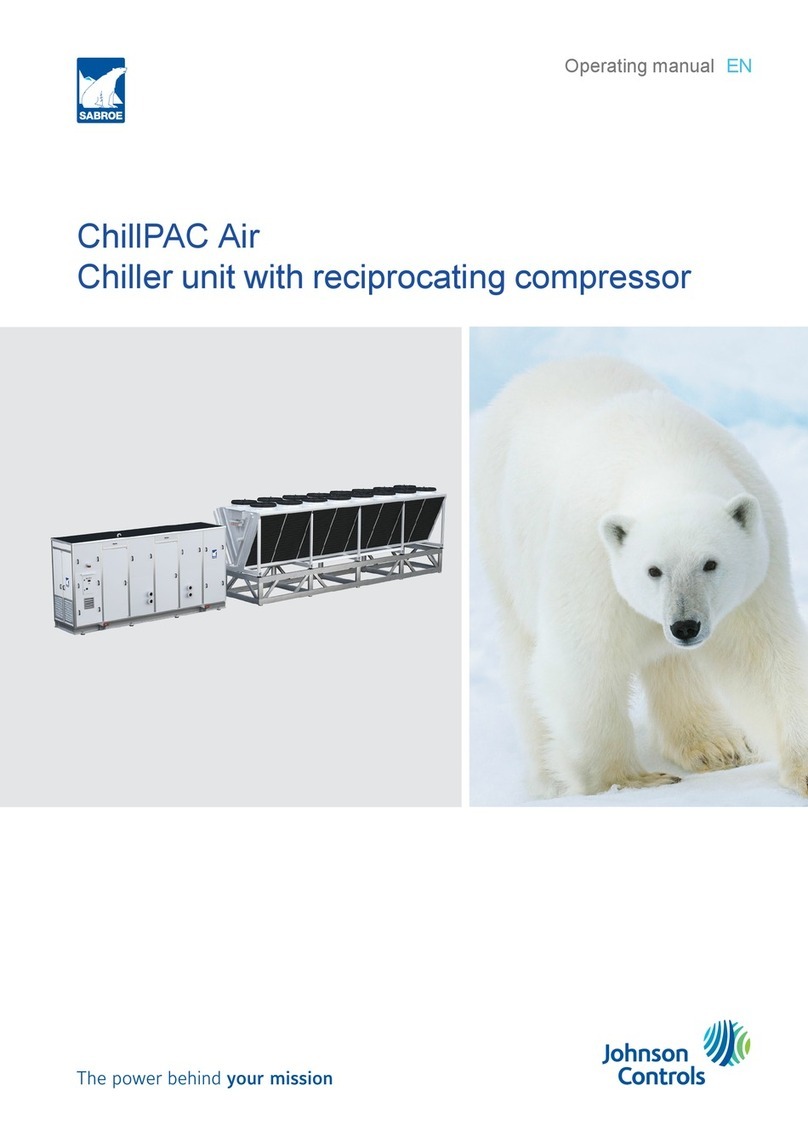 SABROE

Operating manual EN

ChillPAC Air
Chiller unit with reciprocating compressor

The power behind your mission

Johnson Controls